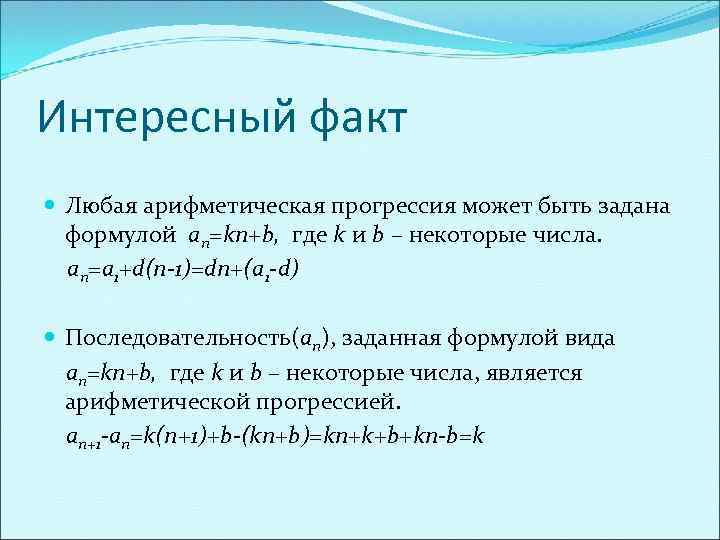 Интересный факт

Любая арифметическая прогрессия может быть задана формулой $a_n=kn+b$, где $k$ и $b$ – некоторые числа.
$a_n=a_1+d(n-1)=dn+(a_1-d)$

Последовательность$(a_n)$, заданная формулой вида $a_n=kn+b$, где $k$ и $b$ – некоторые числа, является арифметической прогрессией.
$a_{n+1}-a_n=k(n+1)+b-(kn+b)=kn+k+b+kn-b=k$